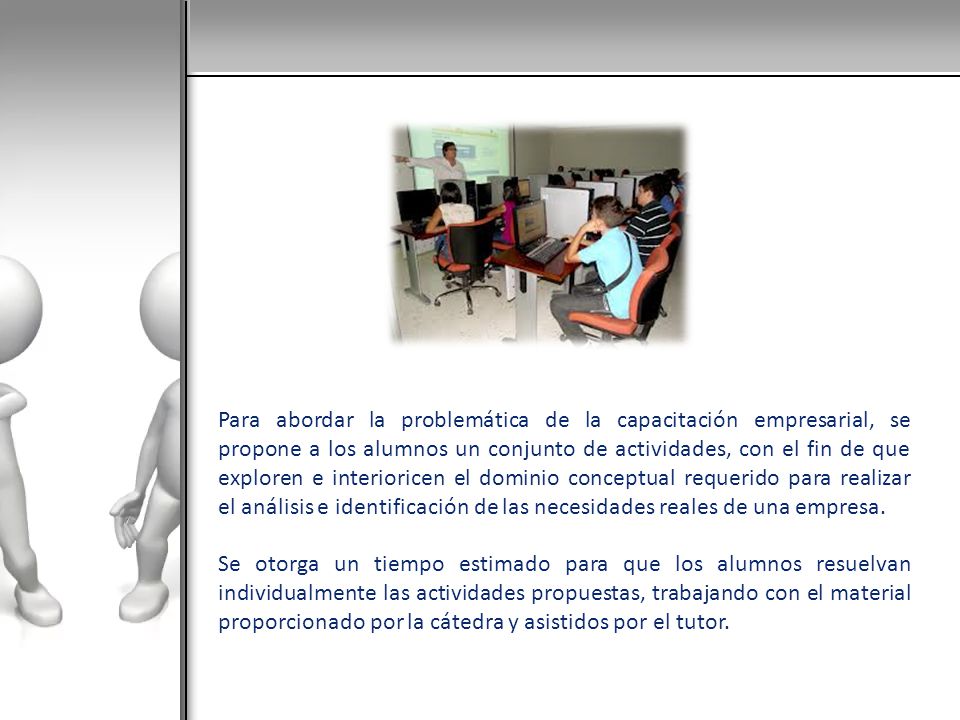 Para abordar la problemática de la capacitación empresarial, se propone a los alumnos un conjunto de actividades, con el fin de que exploren e interioricen el dominio conceptual requerido para realizar el análisis e identificación de las necesidades reales de una empresa.

Se otorga un tiempo estimado para que los alumnos resuelvan individualmente las actividades propuestas, trabajando con el material proporcionado por la cátedra y asistidos por el tutor.